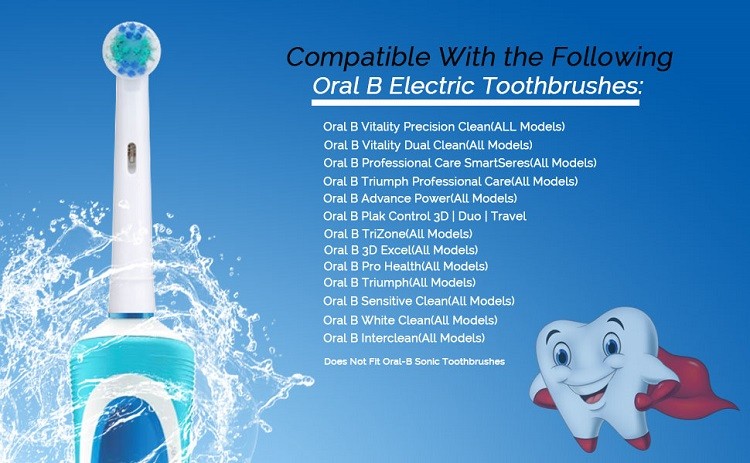 Compatible With the Following
Oral B Electric Toothbrushes:

Oral B Vitality Precision Clean(ALL Models)
Oral B Vitality Dual Clean(All Models)
Oral B Professional Care SmartSeres(All Models)
Oral B Triumph Professional Care(All Models)
Oral B Advance Power(All Models)
Oral B Plak Control 3D | Duo | Travel
Oral B TriZone(All Models)
Oral B 3D Excel(All Models)
Oral B Pro Health(All Models)
Oral B Triumph(All Models)
Oral B Sensitive Clean(All Models)
Oral B White Clean(All Models)
Oral B Interclean(All Models)

Does Not Fit Oral-B Sonic Toothbrushes